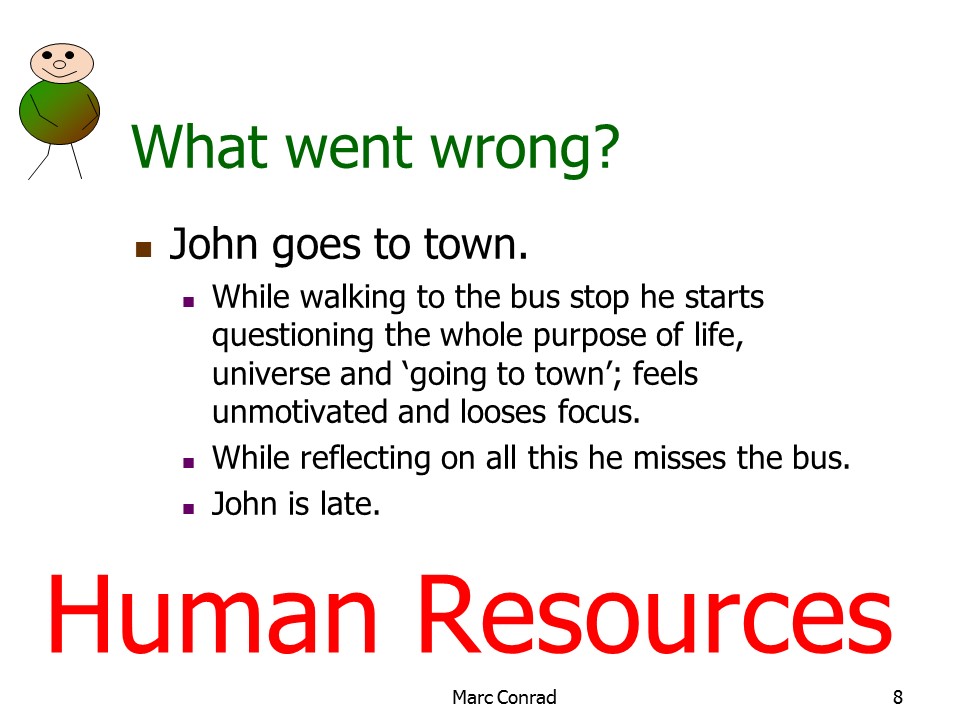 What went wrong?

- John goes to town.
  - While walking to the bus stop he starts questioning the whole purpose of life, universe and ‘going to town’; feels unmotivated and looses focus.
  - While reflecting on all this he misses the bus.
  - John is late.

Human Resources

Marc Conrad

8